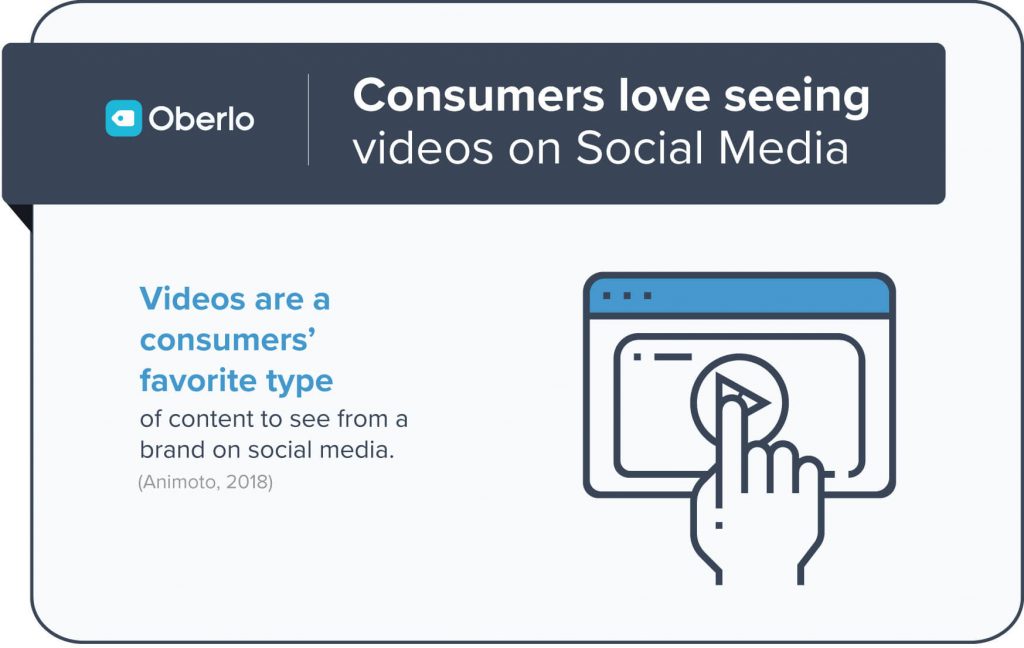 Oberlo

Consumers love seeing videos on Social Media

Videos are a consumers' favorite type of content to see from a brand on social media.

(Animoto, 2018)